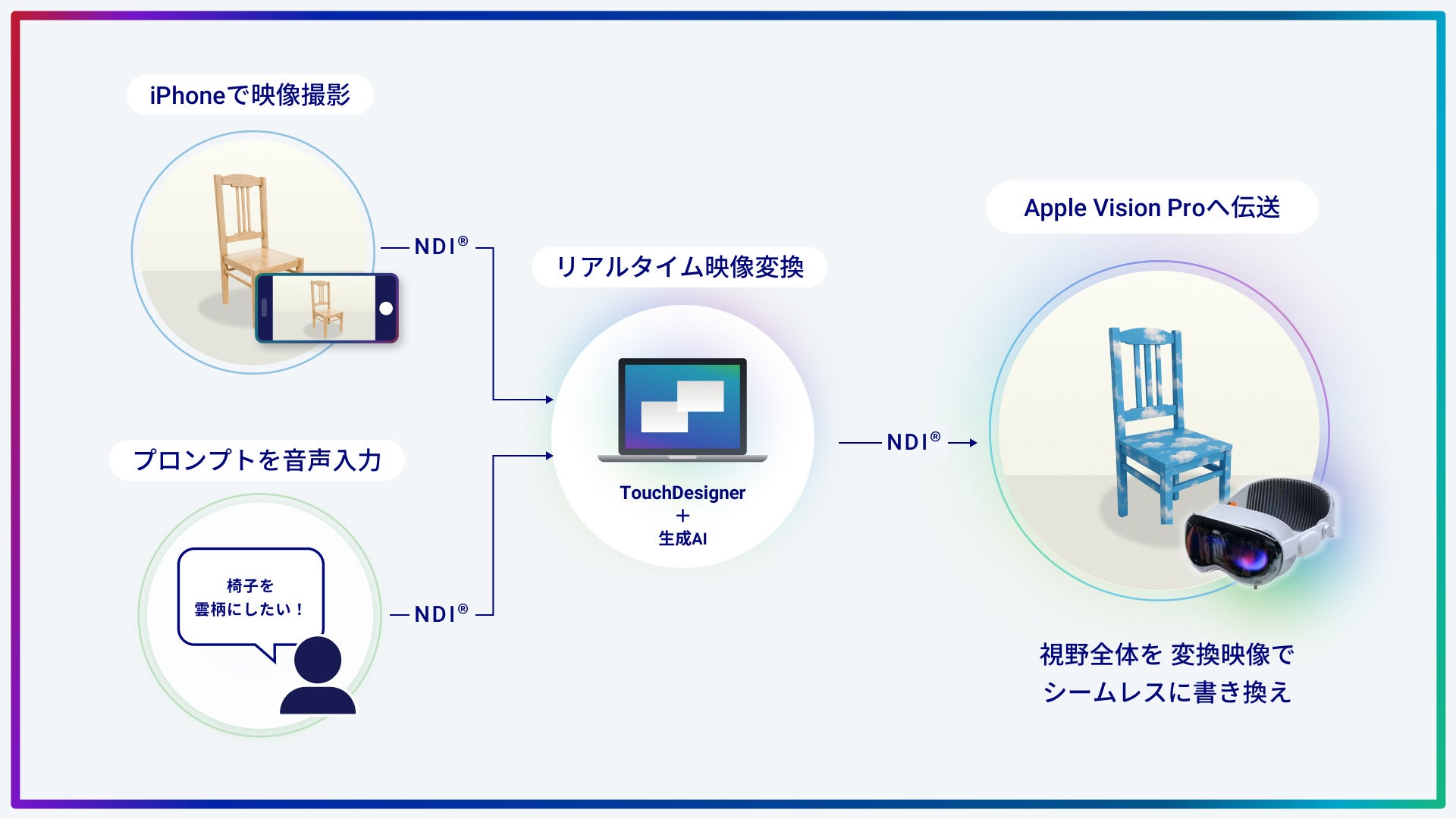 iPhoneで映像撮影

NDI®

プロンプトを音声入力

椅子を
雲柄にしたい！

NDI®

リアルタイム映像変換

TouchDesigner
＋
生成AI

NDI®

Apple Vision Proへ伝送

視野全体を 変換映像で
シームレスに書き換え